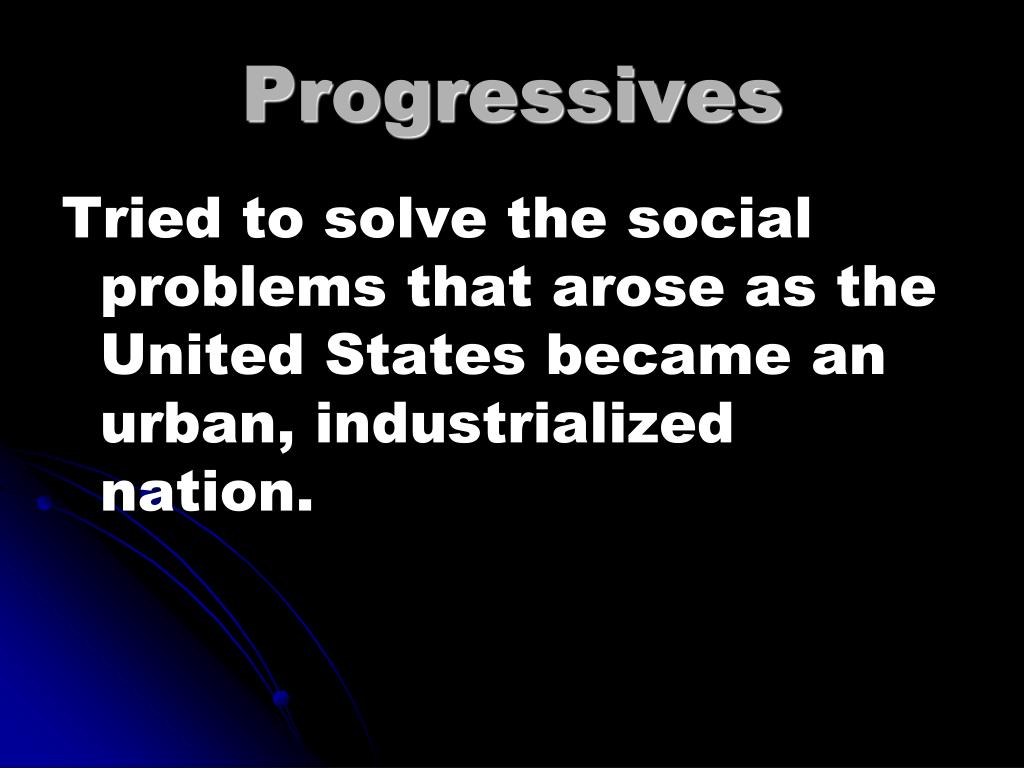 Progressives

Tried to solve the social problems that arose as the United States became an urban, industrialized nation.